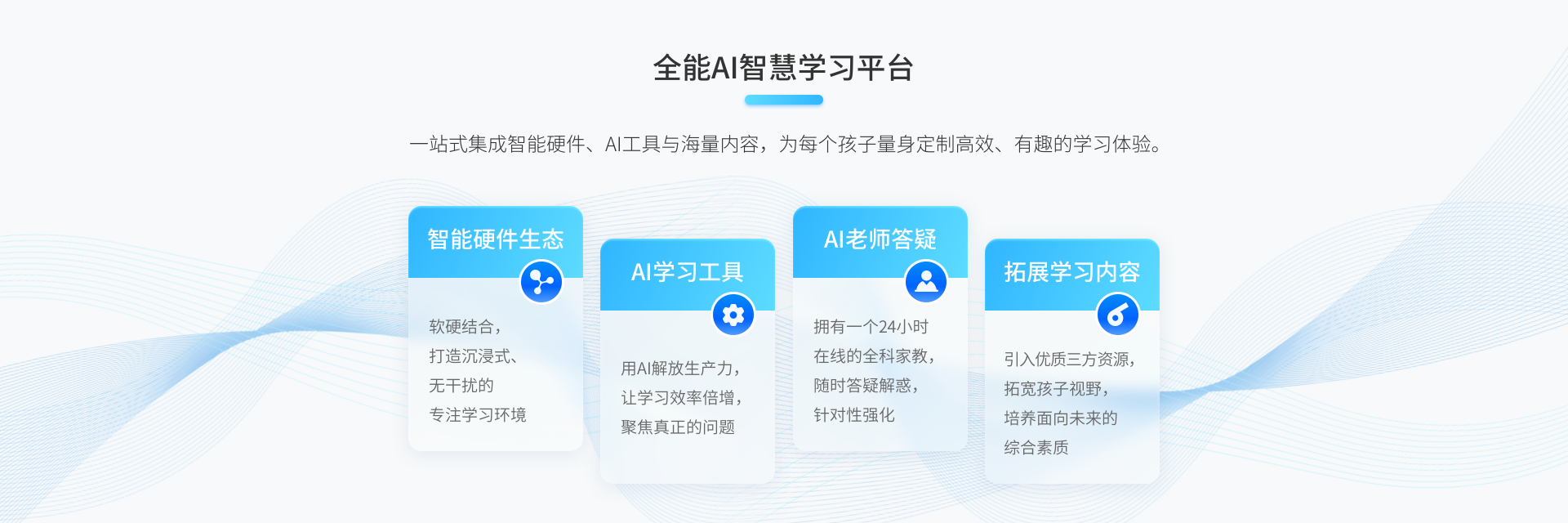 全能AI智慧学习平台

一站式集成智能硬件、AI工具与海量内容，为每个孩子量身定制高效、有趣的学习体验。

智能硬件生态

软硬结合，
打造沉浸式、
无干扰的
专注学习环境

AI学习工具

用AI解放生产力，
让学习效率倍增，
聚焦真正的问题

AI老师答疑

拥有一个24小时
在线的全科家教，
随时答疑解惑，
针对性强化

拓展学习内容

引入优质三方资源，
拓宽孩子视野，
培养面向未来的
综合素质